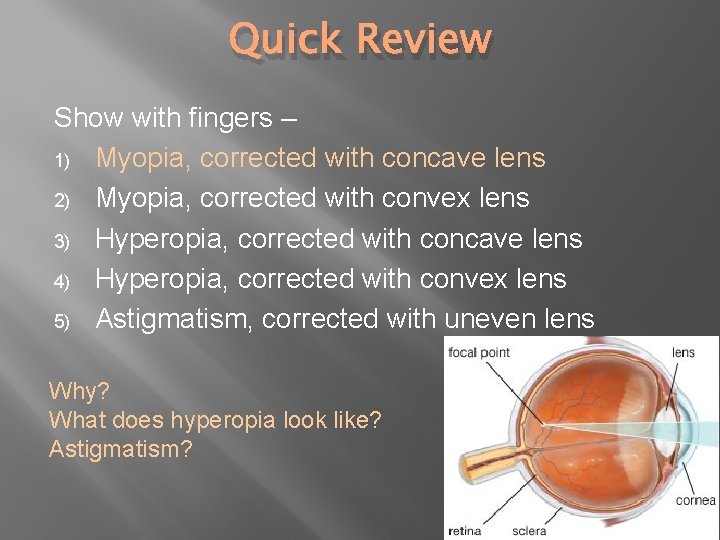 Quick Review

Show with fingers –

1) Myopia, corrected with concave lens
2) Myopia, corrected with convex lens
3) Hyperopia, corrected with concave lens
4) Hyperopia, corrected with convex lens
5) Astigmatism, corrected with uneven lens

Why?
What does hyperopia look like?
Astigmatism?

focal point
lens
cornea
retina
sclera